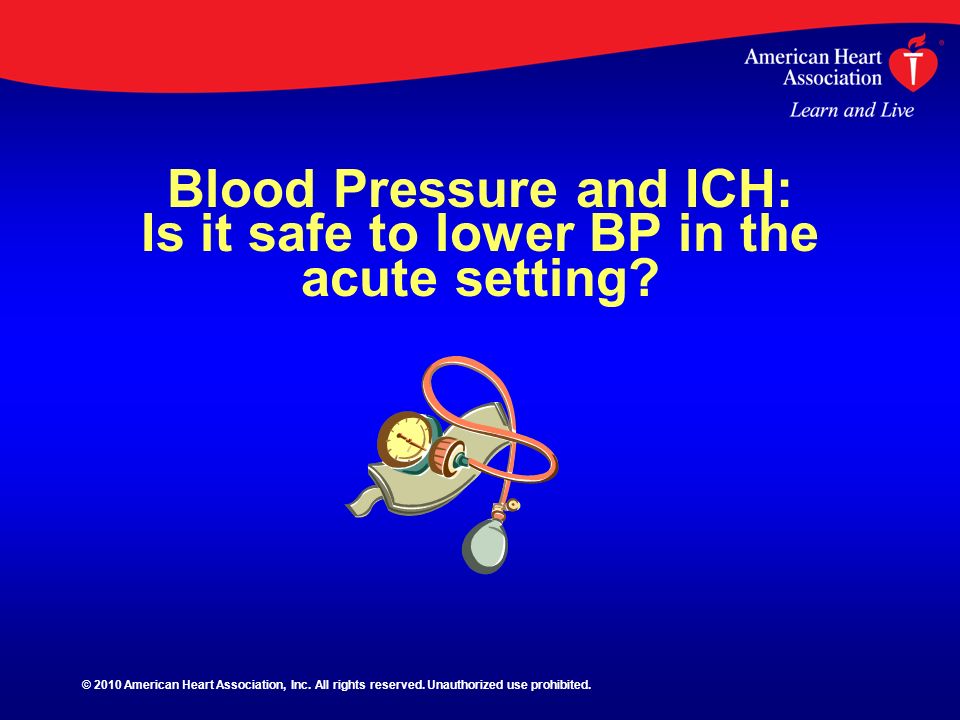 American Heart Association®
Learn and Live

Blood Pressure and ICH:
Is it safe to lower BP in the acute setting?

© 2010 American Heart Association, Inc. All rights reserved. Unauthorized use prohibited.